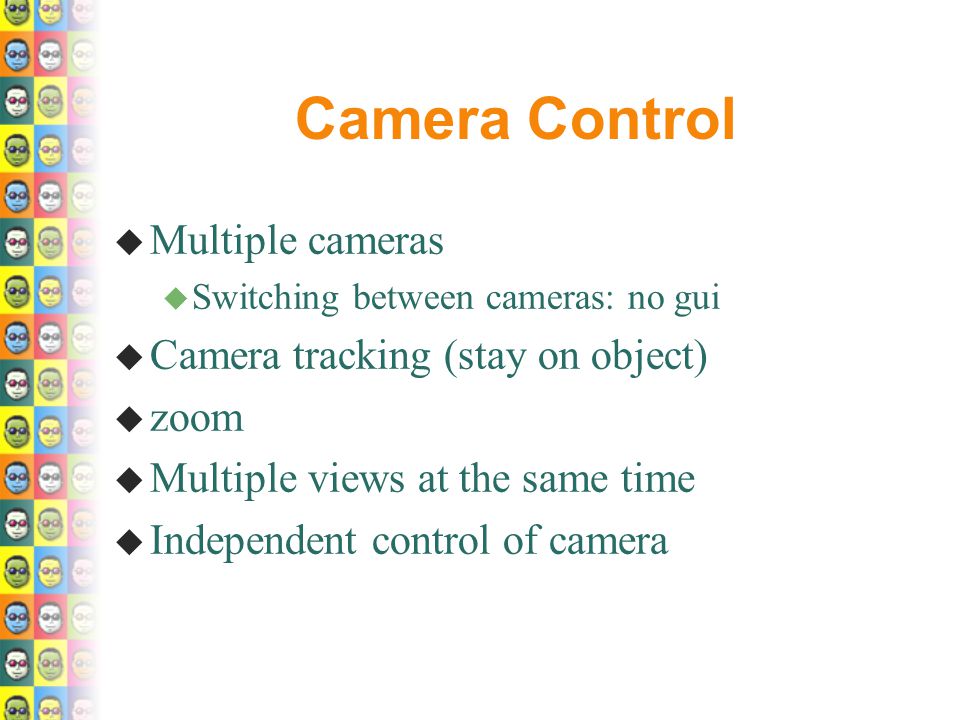 Camera Control

◆ Multiple cameras

◆ Switching between cameras: no gui

◆ Camera tracking (stay on object)

◆ zoom

◆ Multiple views at the same time

◆ Independent control of camera